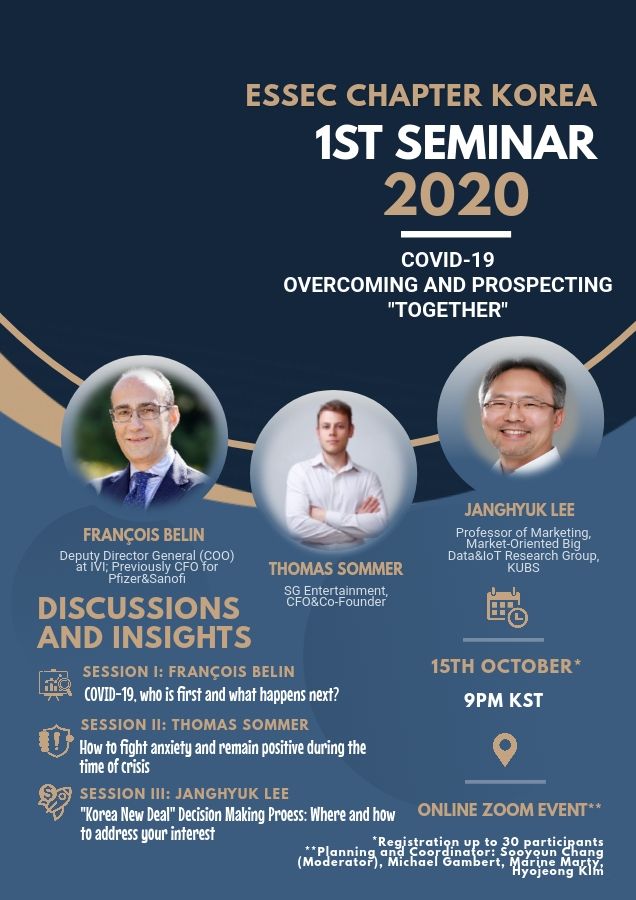 ESSEC CHAPTER KOREA
1ST SEMINAR
2020

COVID-19
OVERCOMING AND PROSPECTING
"TOGETHER"

FRANÇOIS BELIN
Deputy Director General (COO) at IVI; Previously CFO for Pfizer&Sanofi

THOMAS SOMMER
SG Entertainment, CFO&Co-Founder

JANGHYUK LEE
Professor of Marketing, Market-Oriented Big Data&IoT Research Group, KUBS

DISCUSSIONS AND INSIGHTS

SESSION I: FRANÇOIS BELIN
COVID-19, who is first and what happens next?

SESSION II: THOMAS SOMMER
How to fight anxiety and remain positive during the time of crisis

SESSION III: JANGHYUK LEE
"Korea New Deal" Decision Making Proess: Where and how to address your interest

15TH OCTOBER*
9PM KST

ONLINE ZOOM EVENT**

*Registration up to 30 participants
**Planning and Coordinator: Sooyoun Chang (Moderator), Michael Gambert, Marine Marty, Hyojeong Kim